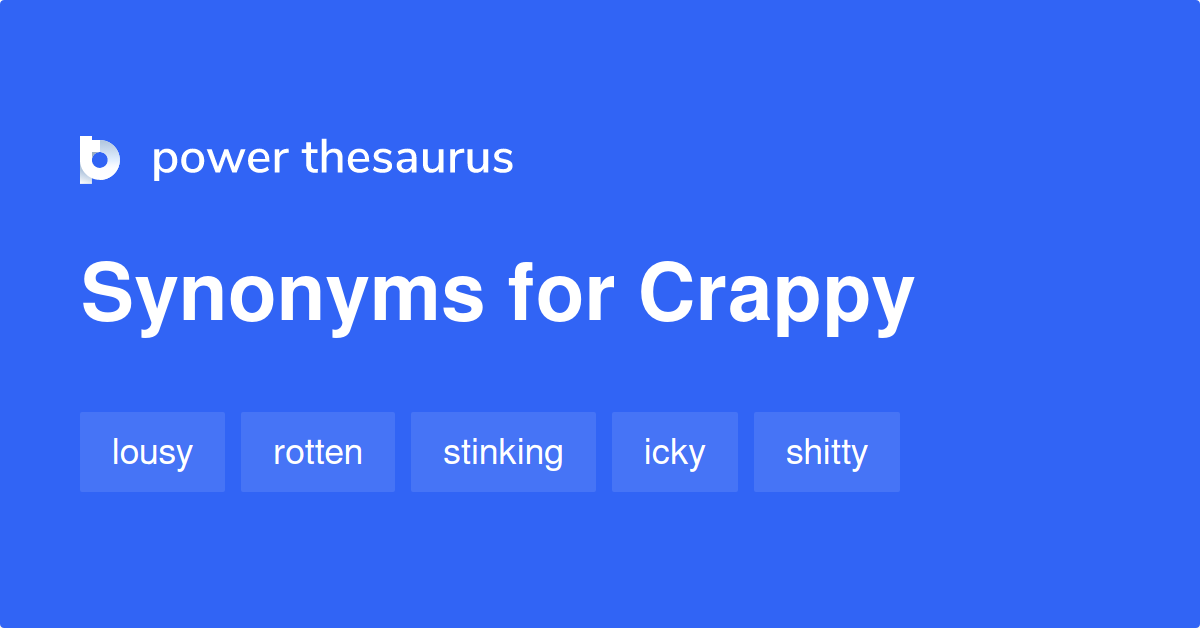 power thesaurus

Synonyms for Crappy

lousy rotten stinking icky shitty